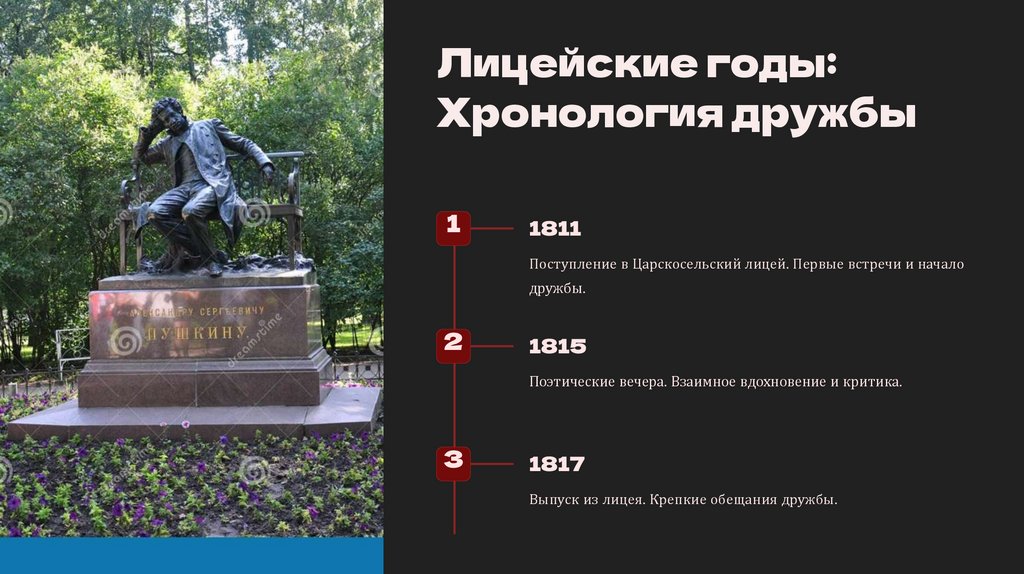 АЛЕКСАНДРУ СЕРГЕЕВИЧУ
ПУШКИНУ

dreamstime

Лицейские годы: Хронология дружбы

1

1811

Поступление в Царскосельский лицей. Первые встречи и начало дружбы.

2

1815

Поэтические вечера. Взаимное вдохновение и критика.

3

1817

Выпуск из лицея. Крепкие обещания дружбы.